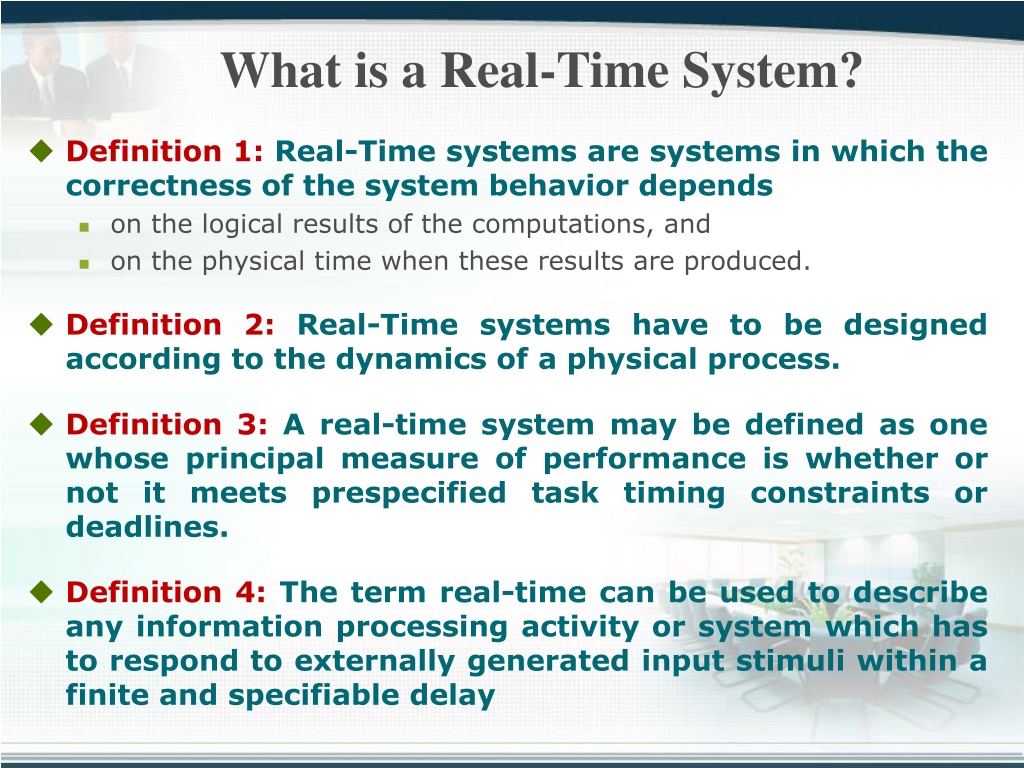 What is a Real-Time System?

Definition 1: Real-Time systems are systems in which the correctness of the system behavior depends

on the logical results of the computations, and

on the physical time when these results are produced.

Definition 2: Real-Time systems have to be designed according to the dynamics of a physical process.

Definition 3: A real-time system may be defined as one whose principal measure of performance is whether or not it meets prespecified task timing constraints or deadlines.

Definition 4: The term real-time can be used to describe any information processing activity or system which has to respond to externally generated input stimuli within a finite and specifiable delay